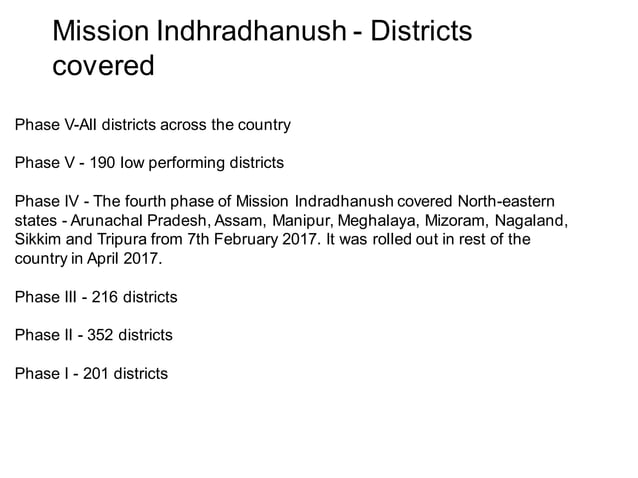 Mission Indhradhanush - Districts covered

Phase V-All districts across the country

Phase V - 190 low performing districts

Phase IV - The fourth phase of Mission Indradhanush covered North-eastern states - Arunachal Pradesh, Assam, Manipur, Meghalaya, Mizoram, Nagaland, Sikkim and Tripura from 7th February 2017. It was rolled out in rest of the country in April 2017.

Phase III - 216 districts

Phase II - 352 districts

Phase I - 201 districts